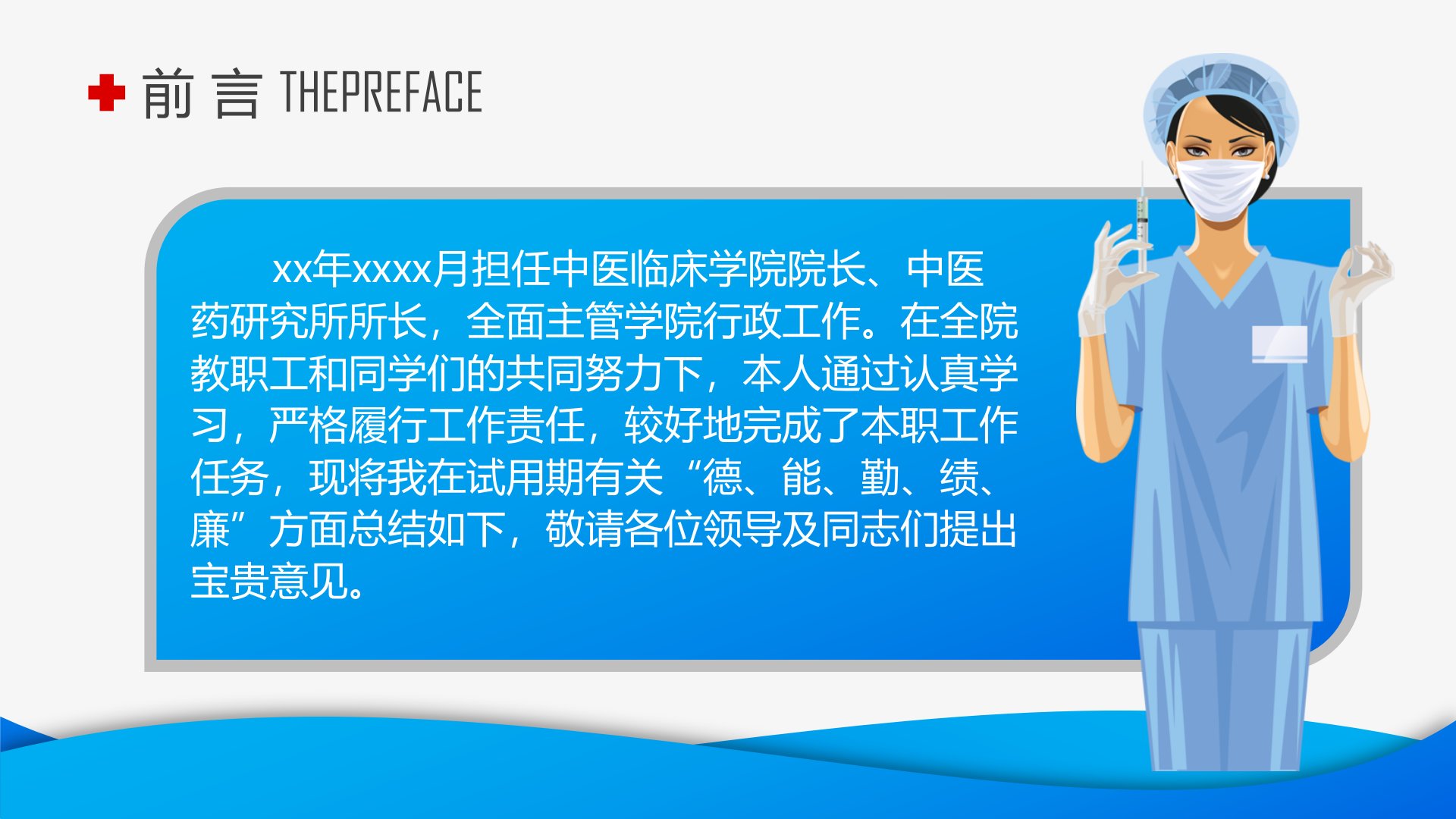 前 言 THEPREFACE

xx年xxxx月担任中医临床学院院长、中医药研究所所长，全面主管学院行政工作。在全院教职工和同学们的共同努力下，本人通过认真学习，严格履行工作责任，较好地完成了本职工作任务，现将我在试用期有关“德、能、勤、绩、廉”方面总结如下，敬请各位领导及同志们提出宝贵意见。